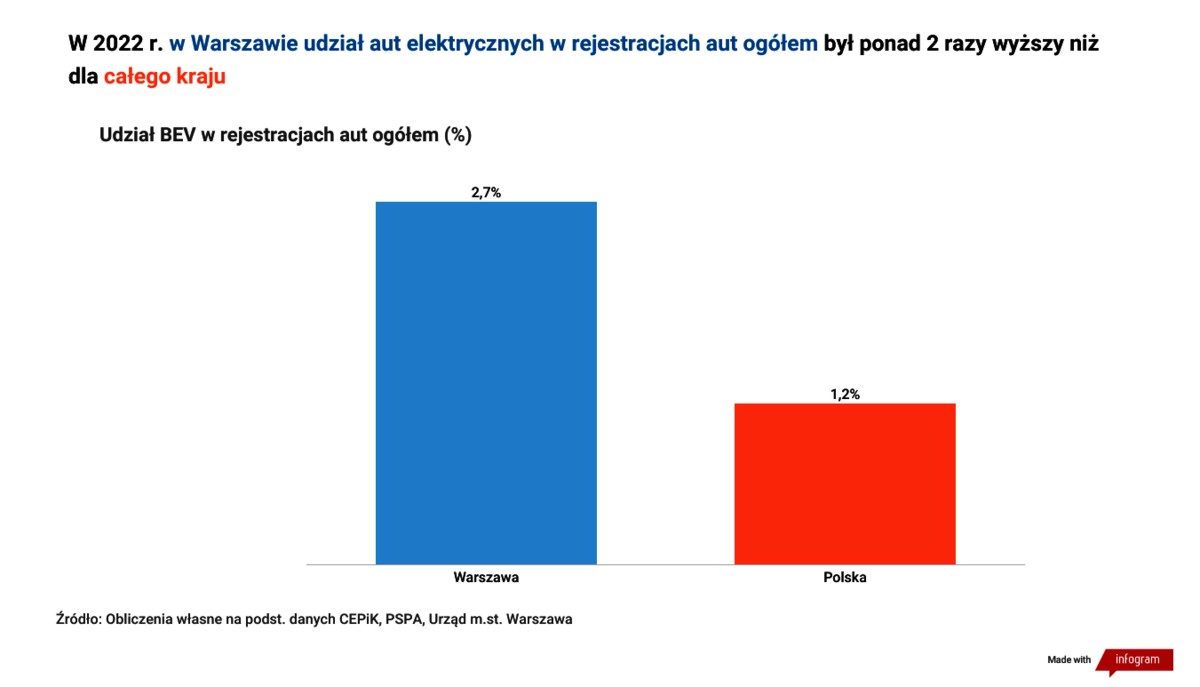 W 2022 r. w Warszawie udział aut elektrycznych w rejestracjach aut ogółem był ponad 2 razy wyższy niż dla całego kraju

Udział BEV w rejestracjach aut ogółem (%)

2,7%

1,2%

Warszawa

Polska

Źródło: Obliczenia własne na podst. danych CEPiK, PSPA, Urząd m.st. Warszawa

Made with infogram